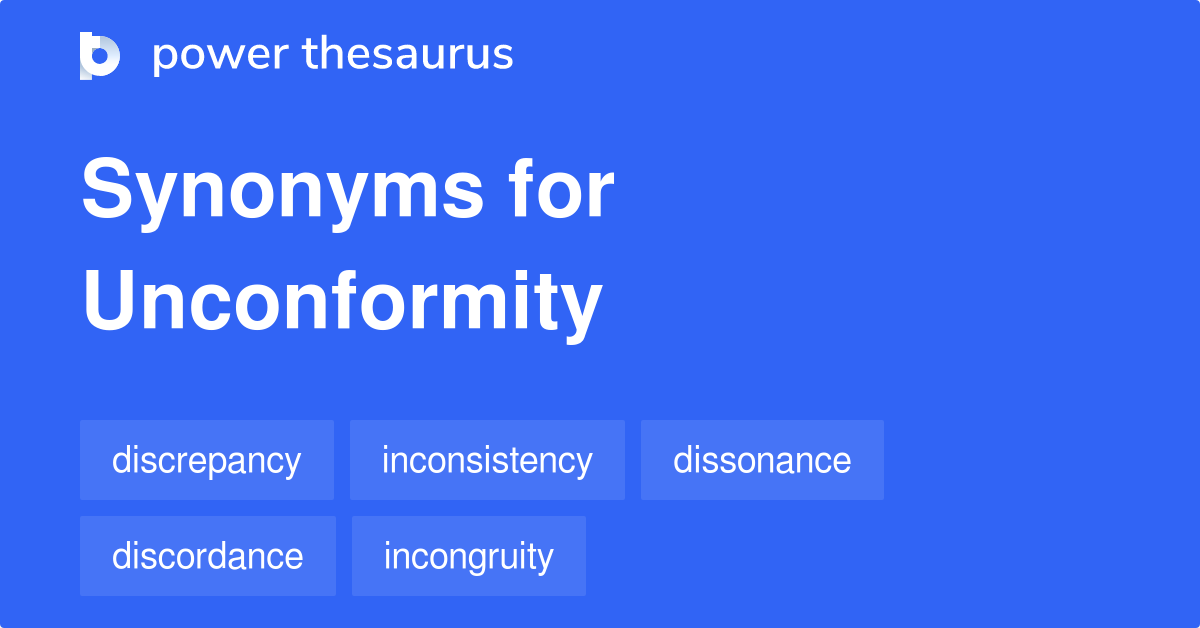 power thesaurus

Synonyms for Unconformity

discrepancy
inconsistency
dissonance
discordance
incongruity